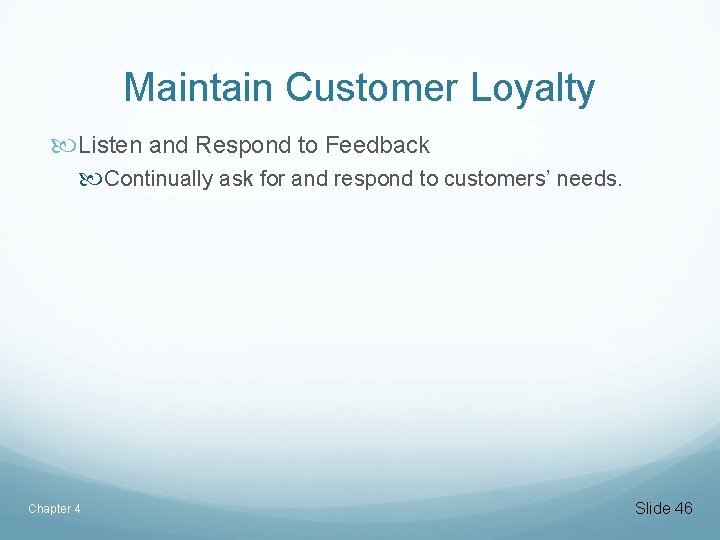 Maintain Customer Loyalty

Listen and Respond to Feedback

Continually ask for and respond to customers' needs.

Chapter 4

Slide 46